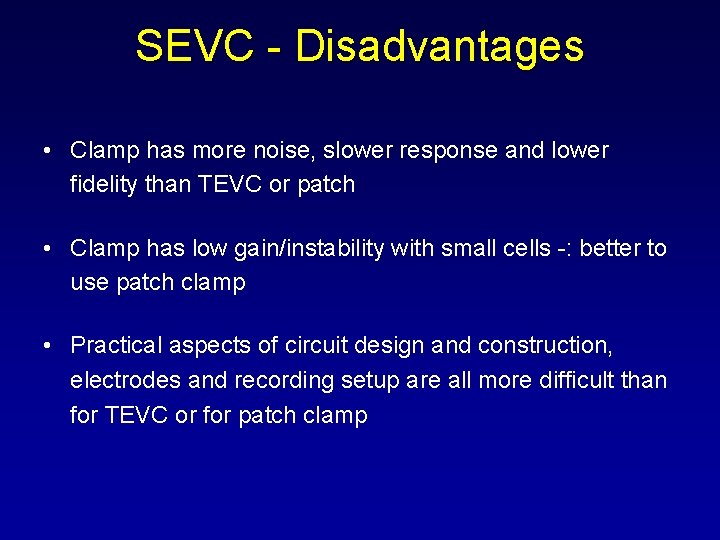 SEVC - Disadvantages

• Clamp has more noise, slower response and lower fidelity than TEVC or patch

• Clamp has low gain/instability with small cells -: better to use patch clamp

• Practical aspects of circuit design and construction, electrodes and recording setup are all more difficult than for TEVC or for patch clamp